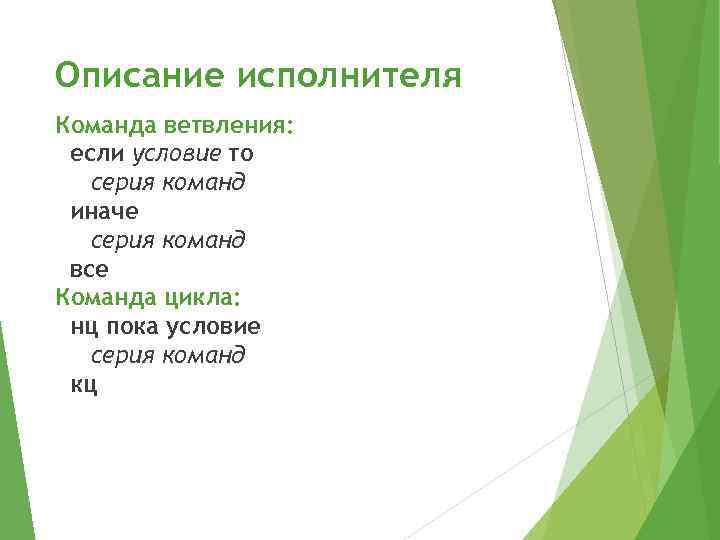 Описание исполнителя

Команда ветвления:
если условие то
серия команд
иначе
серия команд
все
Команда цикла:
нц пока условие
серия команд
кц